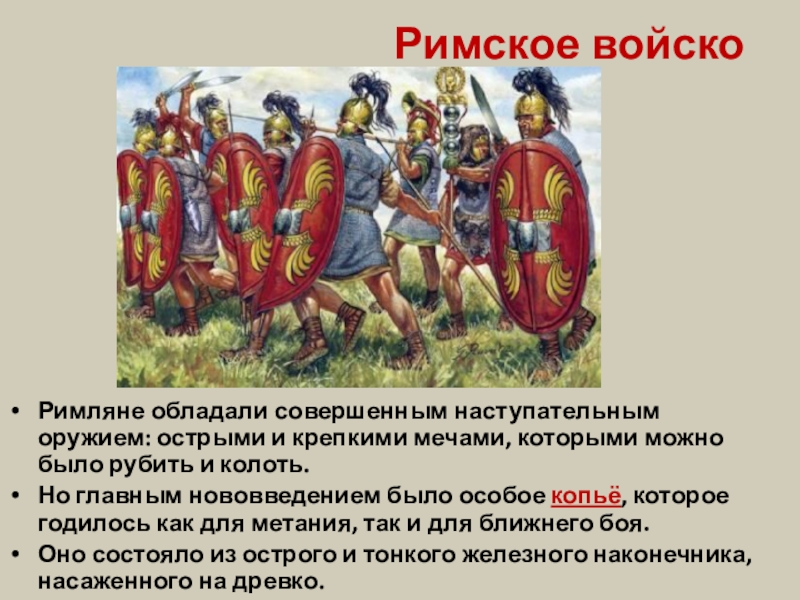 Римское войско

• Римляне обладали совершенным наступательным оружием: острыми и крепкими мечами, которыми можно было рубить и колоть.
• Но главным нововведением было особое копьё, которое годилось как для метания, так и для ближнего боя.
• Оно состояло из острого и тонкого железного наконечника, насаженного на древко.